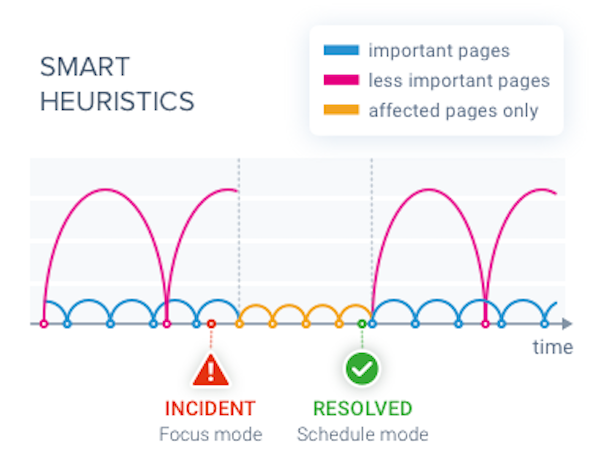 SMART HEURISTICS

important pages
less important pages
affected pages only

time

INCIDENT
Focus mode

RESOLVED
Schedule mode